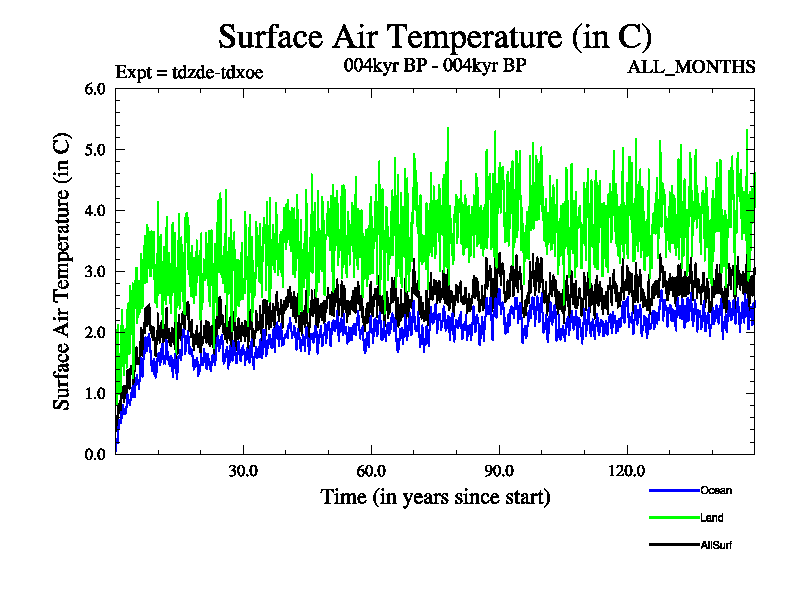 Surface Air Temperature (in C)

Expt = tdzde-tdxoe

004kyr BP - 004kyr BP

ALL_MONTHS

Surface Air Temperature (in C)

6.0
5.0
4.0
3.0
2.0
1.0
0.0

30.0
60.0
90.0
120.0

Time (in years since start)

Ocean
Land
AllSurf